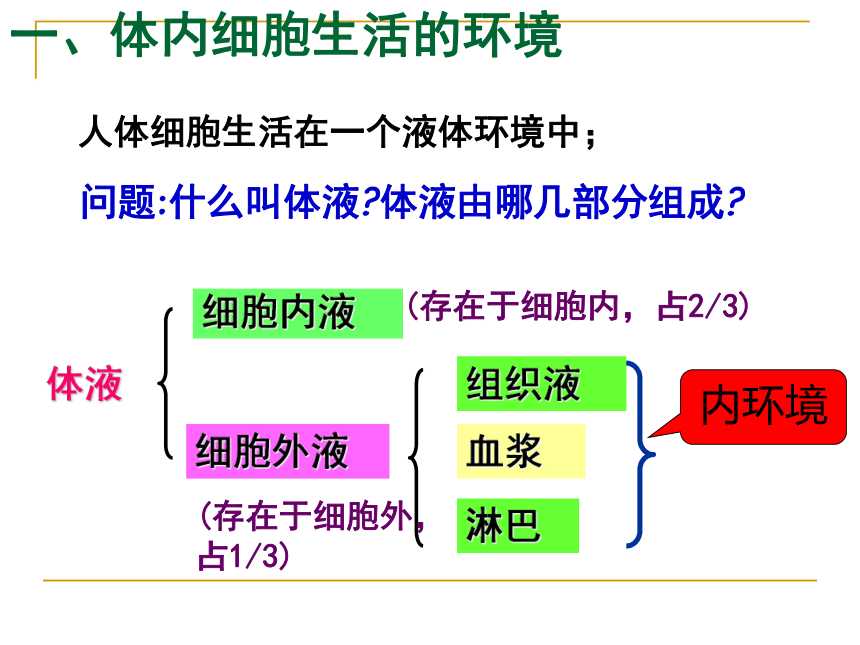 一、体内细胞生活的环境

人体细胞生活在一个液体环境中；

问题:什么叫体液?体液由哪几部分组成?

体液

细胞内液 (存在于细胞内，占2/3)

细胞外液

(存在于细胞外，占1/3)

组织液

血浆

淋巴

内环境